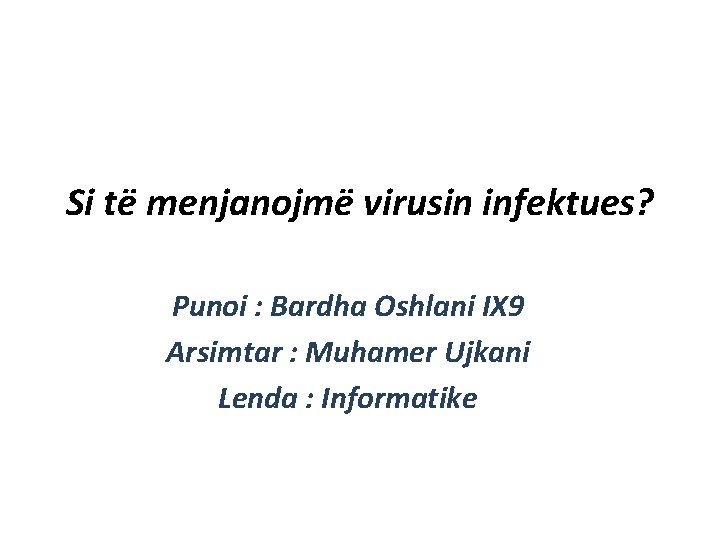 Si të menjanojmë virusin infektues?

Punoi : Bardha Oshlani IX9
Arsimtar : Muhamer Ujkani
Lenda : Informatike